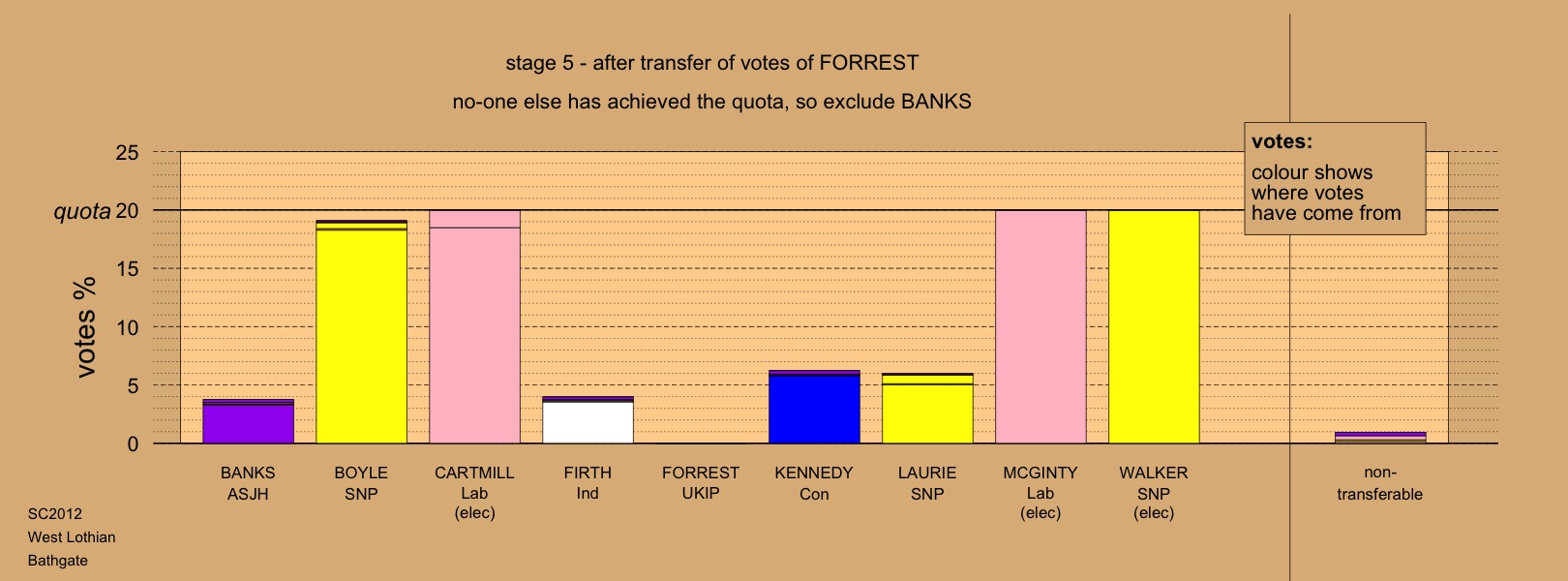 stage 5 - after transfer of votes of FORREST

no-one else has achieved the quota, so exclude BANKS

votes:
colour shows where votes have come from

votes %

25
quota 20
15
10
5
0

BANKS ASJH
BOYLE SNP
CARTMILL Lab (elec)
FIRTH Ind
FORREST UKIP
KENNEDY Con
LAURIE SNP
MCGINTY Lab (elec)
WALKER SNP (elec)
non-transferable

SC2012
West Lothian
Bathgate